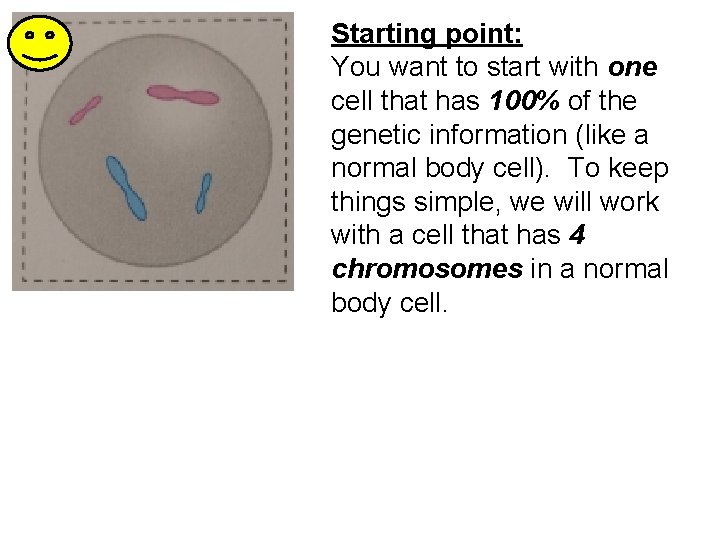 Starting point:
You want to start with one cell that has 100% of the genetic information (like a normal body cell). To keep things simple, we will work with a cell that has 4 chromosomes in a normal body cell.